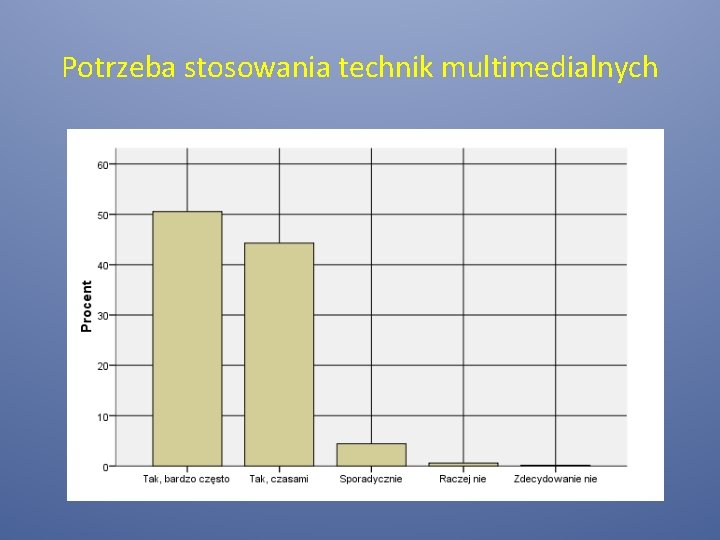 Potrzeba stosowania technik multimedialnych

Procent

60
50
40
30
20
10
0

Tak, bardzo często
Tak, czasami
Sporadycznie
Raczej nie
Zdecydowanie nie